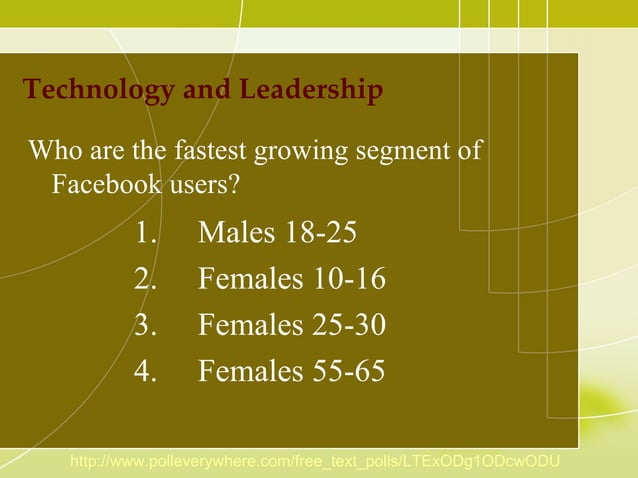 Technology and Leadership

Who are the fastest growing segment of Facebook users?

1. Males 18-25
2. Females 10-16
3. Females 25-30
4. Females 55-65

http://www.polleverywhere.com/free_text_polls/LTExODg1ODcwODU